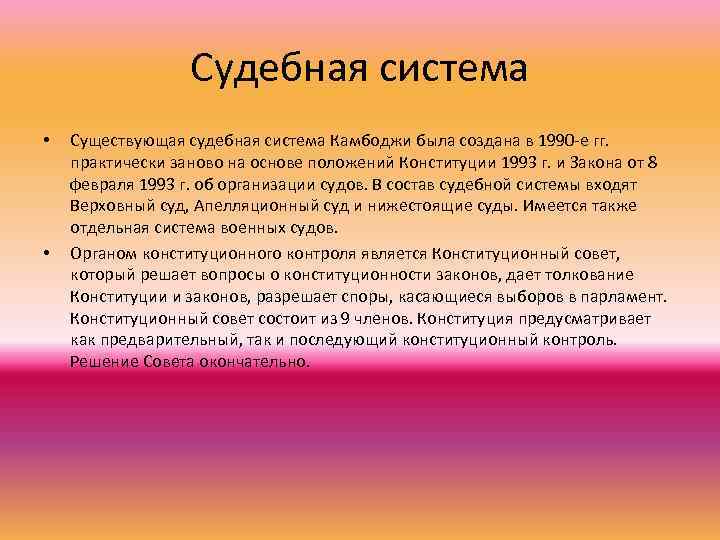 Судебная система

• Существующая судебная система Камбоджи была создана в 1990-е гг. практически заново на основе положений Конституции 1993 г. и Закона от 8 февраля 1993 г. об организации судов. В состав судебной системы входят Верховный суд, Апелляционный суд и нижестоящие суды. Имеется также отдельная система военных судов.

• Органом конституционного контроля является Конституционный совет, который решает вопросы о конституционности законов, дает толкование Конституции и законов, разрешает споры, касающиеся выборов в парламент. Конституционный совет состоит из 9 членов. Конституция предусматривает как предварительный, так и последующий конституционный контроль. Решение Совета окончательно.